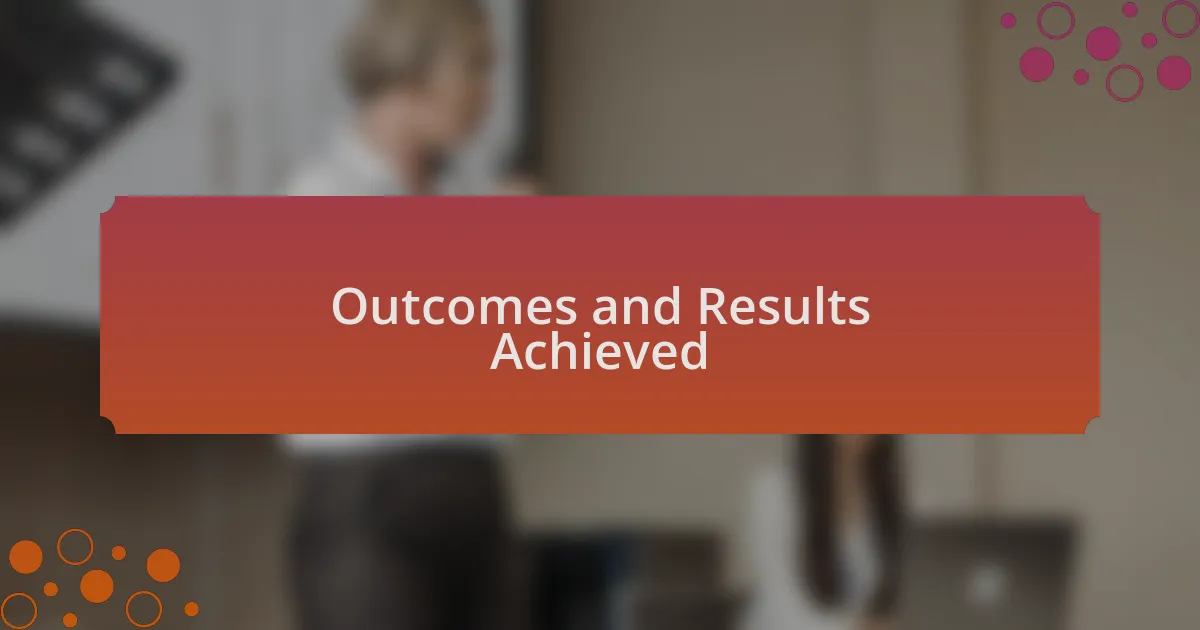 Outcomes and Results Achieved